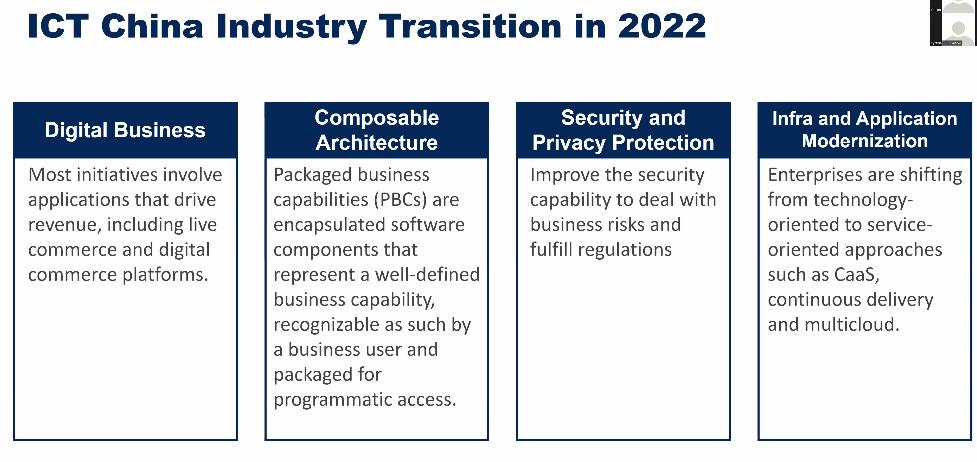 ICT China Industry Transition in 2022

Digital Business

Most initiatives involve applications that drive revenue, including live commerce and digital commerce platforms.

Composable Architecture

Packaged business capabilities (PBCs) are encapsulated software components that represent a well-defined business capability, recognizable as such by a business user and packaged for programmatic access.

Security and Privacy Protection

Improve the security capability to deal with business risks and fulfill regulations

Infra and Application Modernization

Enterprises are shifting from technology-oriented to service-oriented approaches such as CaaS, continuous delivery and multicloud.